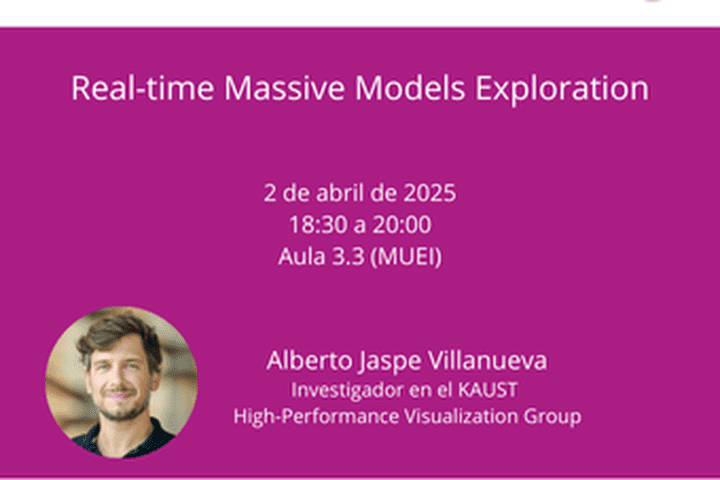 Real-time Massive Models Exploration

2 de abril de 2025
18:30 a 20:00
Aula 3.3 (MUEI)

Alberto Jaspe Villanueva
Investigador en el KAUST
High-Performance Visualization Group